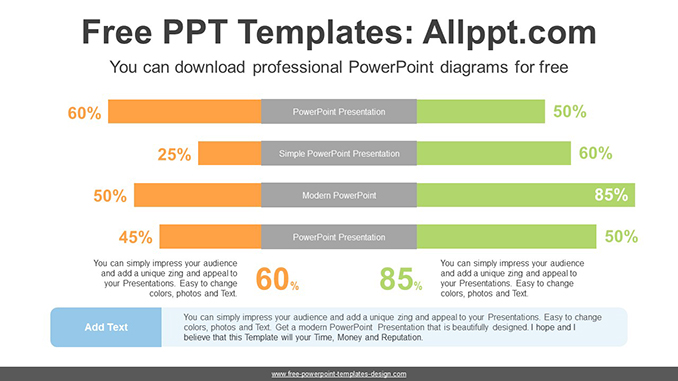 Free PPT Templates: Allppt.com

You can download professional PowerPoint diagrams for free

60%
PowerPoint Presentation
50%

25%
Simple PowerPoint Presentation
60%

50%
Modern PowerPoint
85%

45%
PowerPoint Presentation
50%

You can simply impress your audience and add a unique zing and appeal to your Presentations. Easy to change colors, photos and Text.

60%

85%

You can simply impress your audience and add a unique zing and appeal to your Presentations. Easy to change colors, photos and Text.

Add Text

You can simply impress your audience and add a unique zing and appeal to your Presentations. Easy to change colors, photos and Text. Get a modern PowerPoint Presentation that is beautifully designed. I hope and I believe that this Template will your Time, Money and Reputation.

www.free-powerpoint-templates-design.com